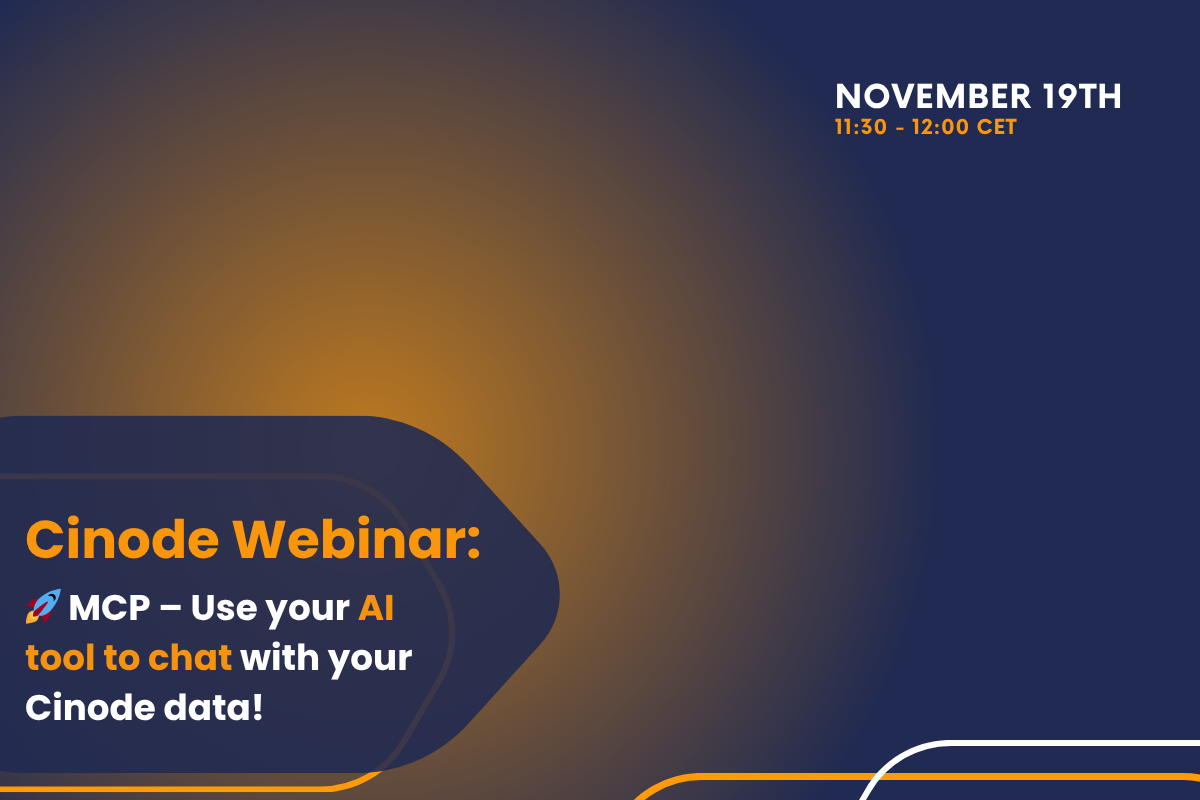 NOVEMBER 19TH
11:30 - 12:00 CET

Cinode Webinar:

🚀 MCP – Use your AI tool to chat with your Cinode data!